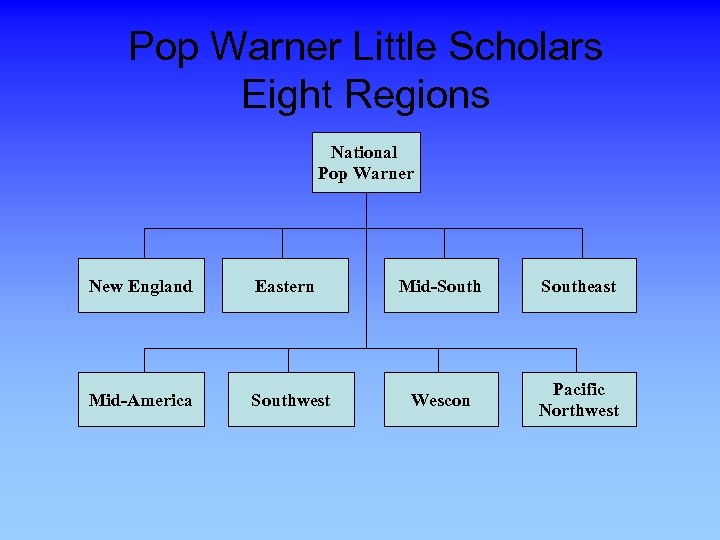 Pop Warner Little Scholars
Eight Regions

National
Pop Warner

New England

Eastern

Mid-South

Southeast

Mid-America

Southwest

Wescon

Pacific
Northwest